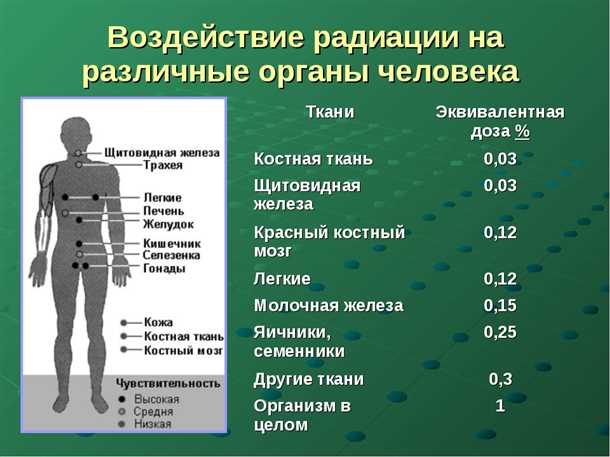 Воздействие радиации на различные органы человека

Щитовидная железа
Трахея
Легкие
Печень
Желудок
Кишечник
Селезенка
Гонады
Кожа
Костная ткань
Костный мозг

Чувствительность
Высокая
Средня
Низкая

| Ткани | Эквивалентная доза % |
|---|---|
| Костная ткань | 0,03 |
| Щитовидная железа | 0,03 |
| Красный костный мозг | 0,12 |
| Легкие | 0,12 |
| Молочная железа | 0,15 |
| Яичники, семенники | 0,25 |
| Другие ткани | 0,3 |
| Организм в целом | 1 |